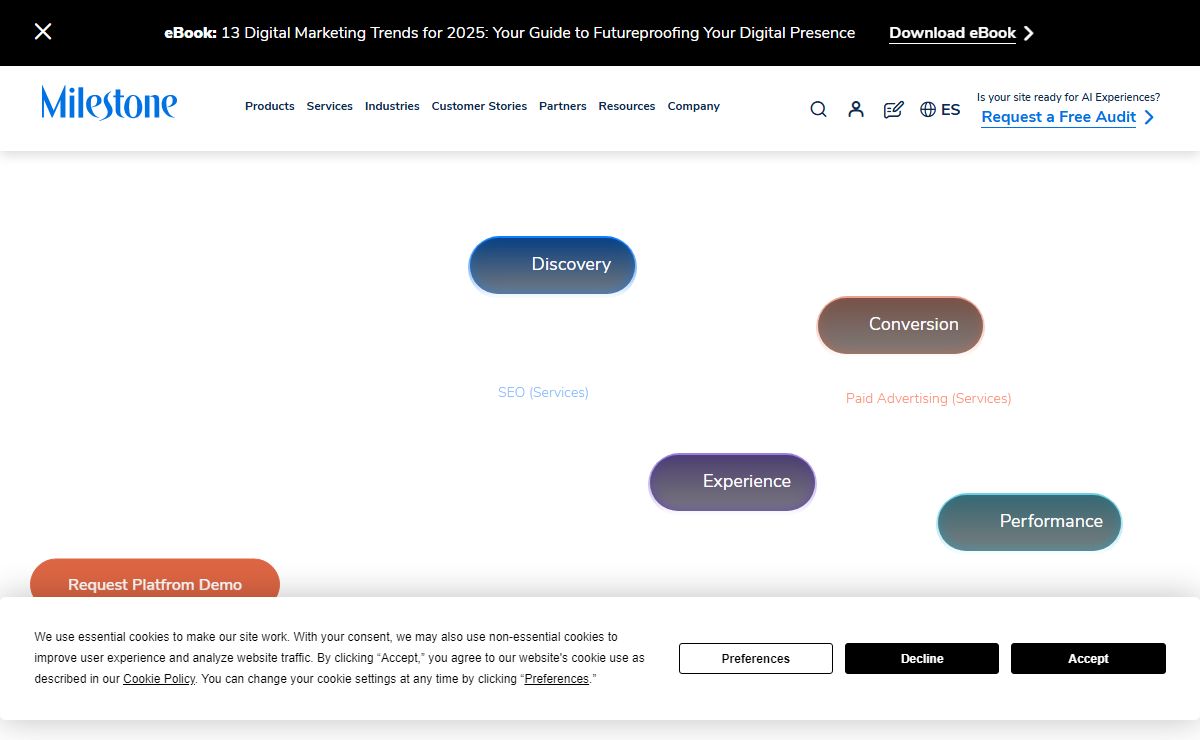 eBook: 13 Digital Marketing Trends for 2025: Your Guide to Futureproofing Your Digital Presence Download eBook

Milestone

Products Services Industries Customer Stories Partners Resources Company

ES

Is your site ready for AI Experiences?
Request a Free Audit

Discovery

Conversion

SEO (Services)

Paid Advertising (Services)

Experience

Performance

Request Platfrom Demo

We use essential cookies to make our site work. With your consent, we may also use non-essential cookies to improve user experience and analyze website traffic. By clicking “Accept,” you agree to our website's cookie use as described in our Cookie Policy. You can change your cookie settings at any time by clicking “Preferences.”

Preferences Decline Accept